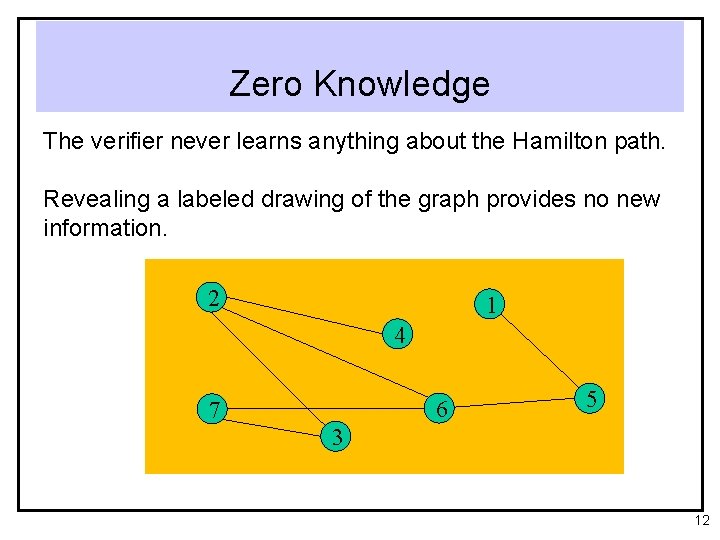 Zero Knowledge

The verifier never learns anything about the Hamilton path.

Revealing a labeled drawing of the graph provides no new information.

2
1
4
7
6
5
3

12